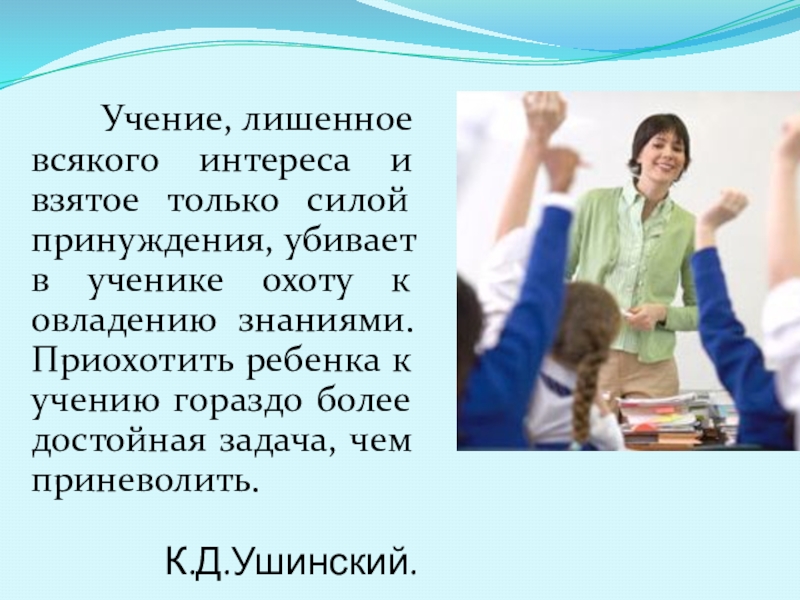 Учение, лишенное всякого интереса и взятое только силой принуждения, убивает в ученике охоту к овладению знаниями. Приохотить ребенка к учению гораздо более достойная задача, чем приневолить.

К.Д.Ушинский.